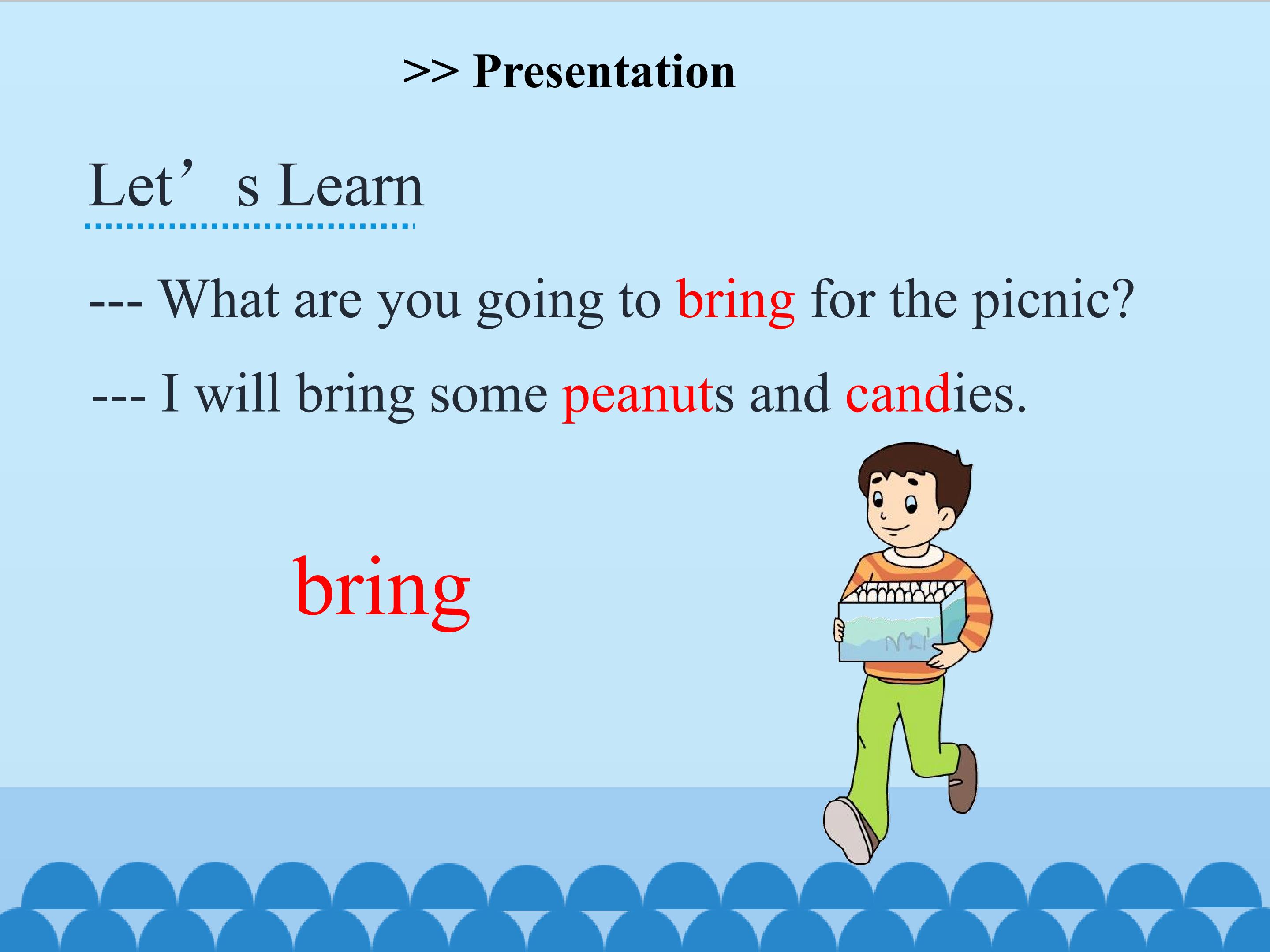 >> Presentation

Let's Learn

--- What are you going to bring for the picnic?

--- I will bring some peanuts and candies.

bring